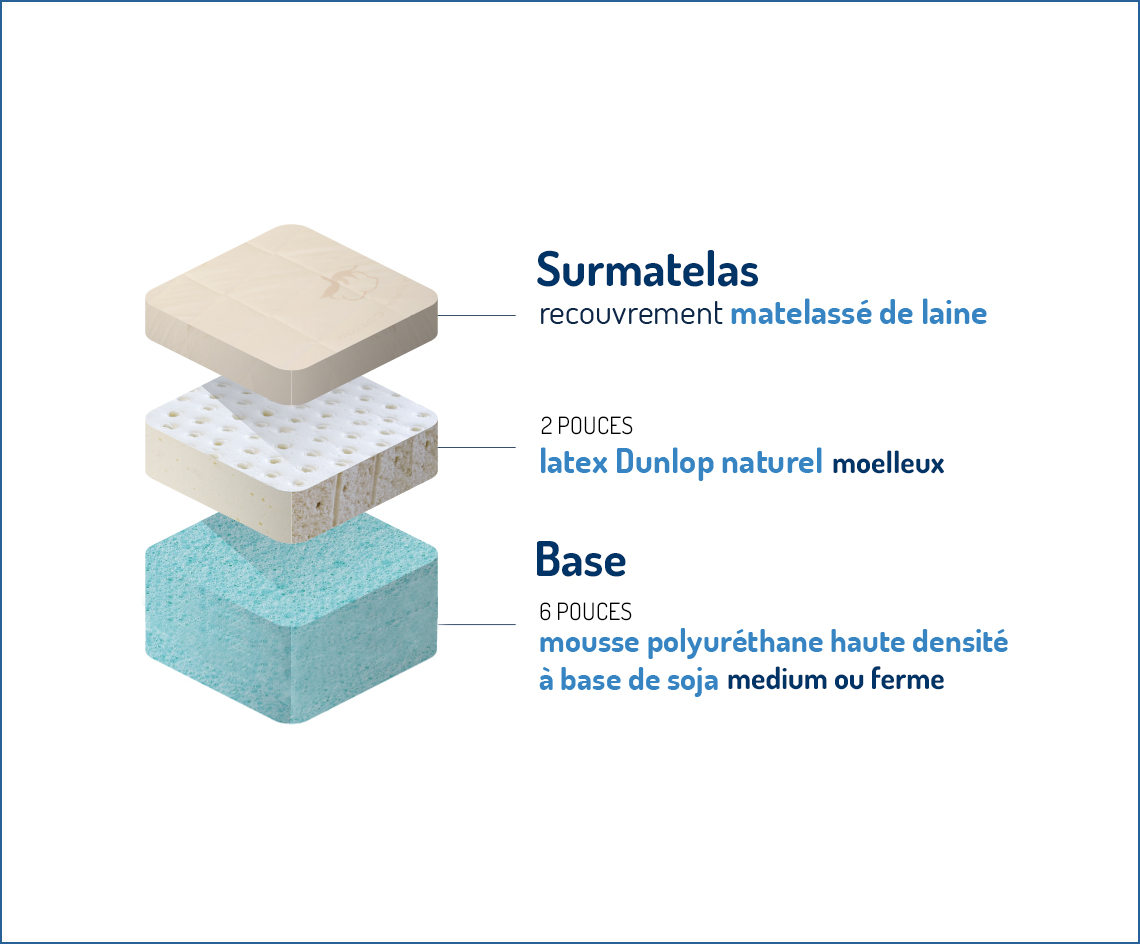 Surmatelas
recouvrement matelassé de laine

2 POUCES
latex Dunlop naturel moelleux

Base
6 POUCES
mousse polyuréthane haute densité à base de soja medium ou ferme